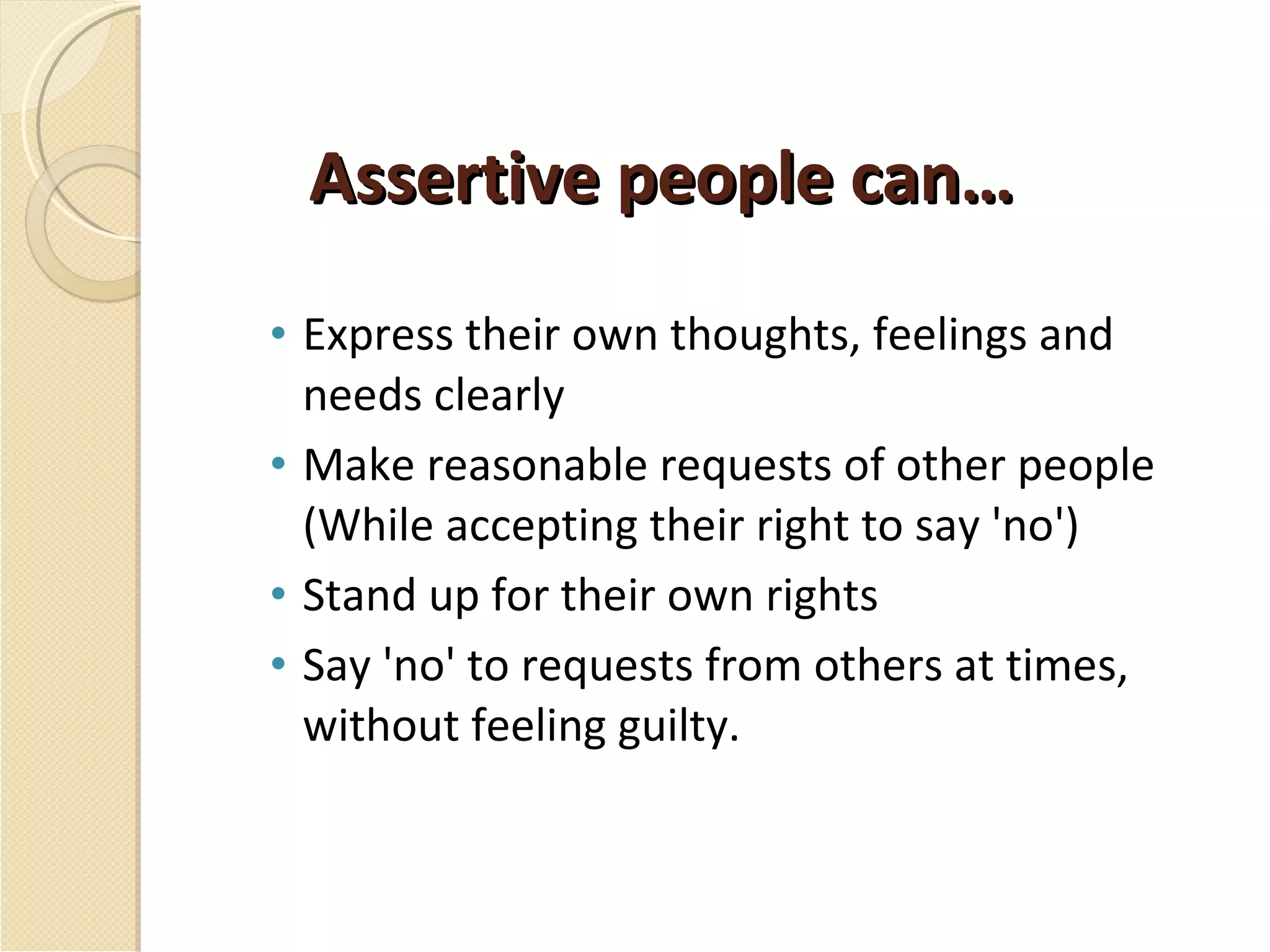 Assertive people can…

• Express their own thoughts, feelings and needs clearly
• Make reasonable requests of other people (While accepting their right to say 'no')
• Stand up for their own rights
• Say 'no' to requests from others at times, without feeling guilty.